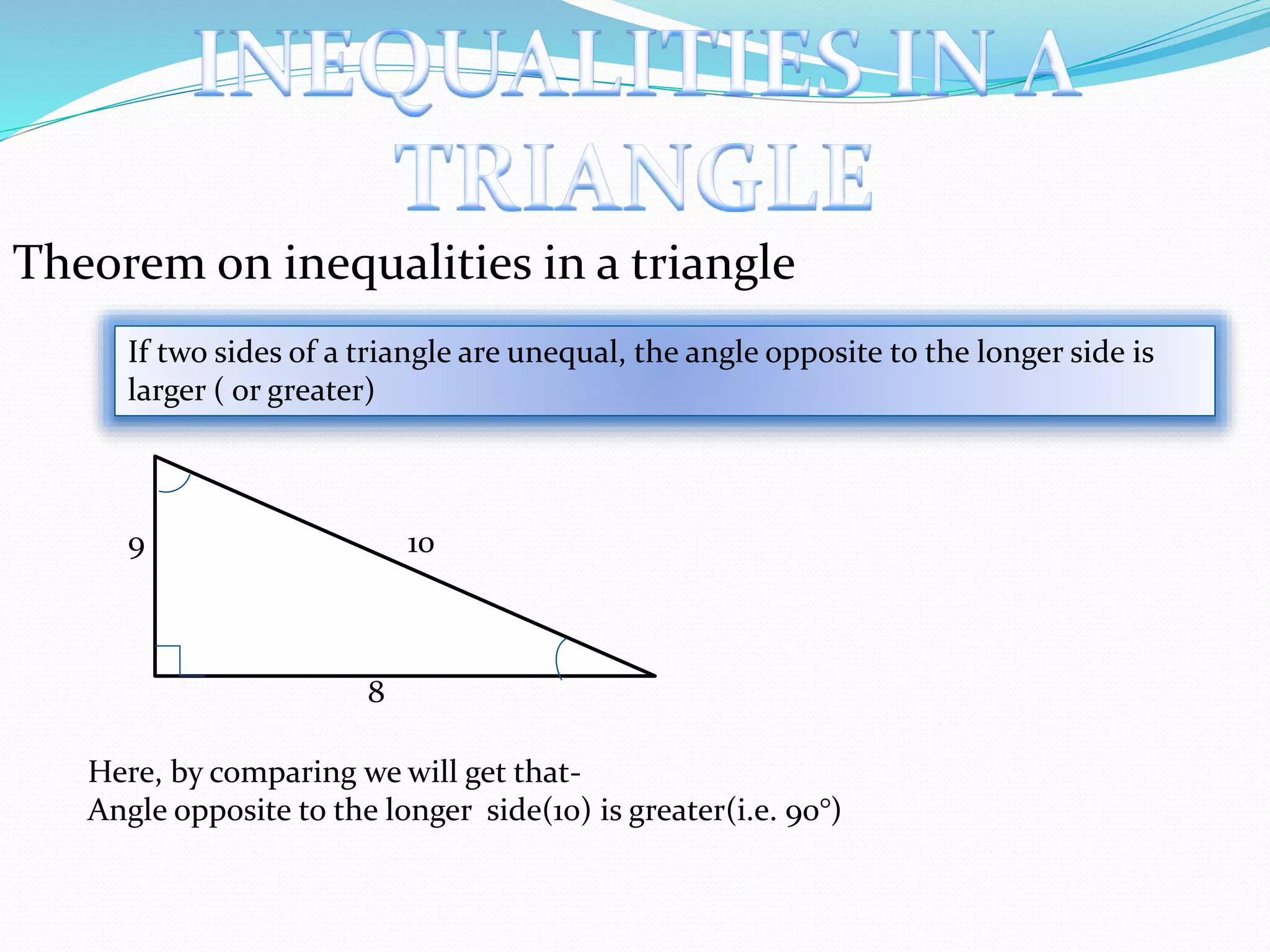 INEQUALITIES IN A TRIANGLE

Theorem on inequalities in a triangle

If two sides of a triangle are unequal, the angle opposite to the longer side is larger ( or greater)

9

10

8

Here, by comparing we will get that-
Angle opposite to the longer side(10) is greater(i.e. 90°)